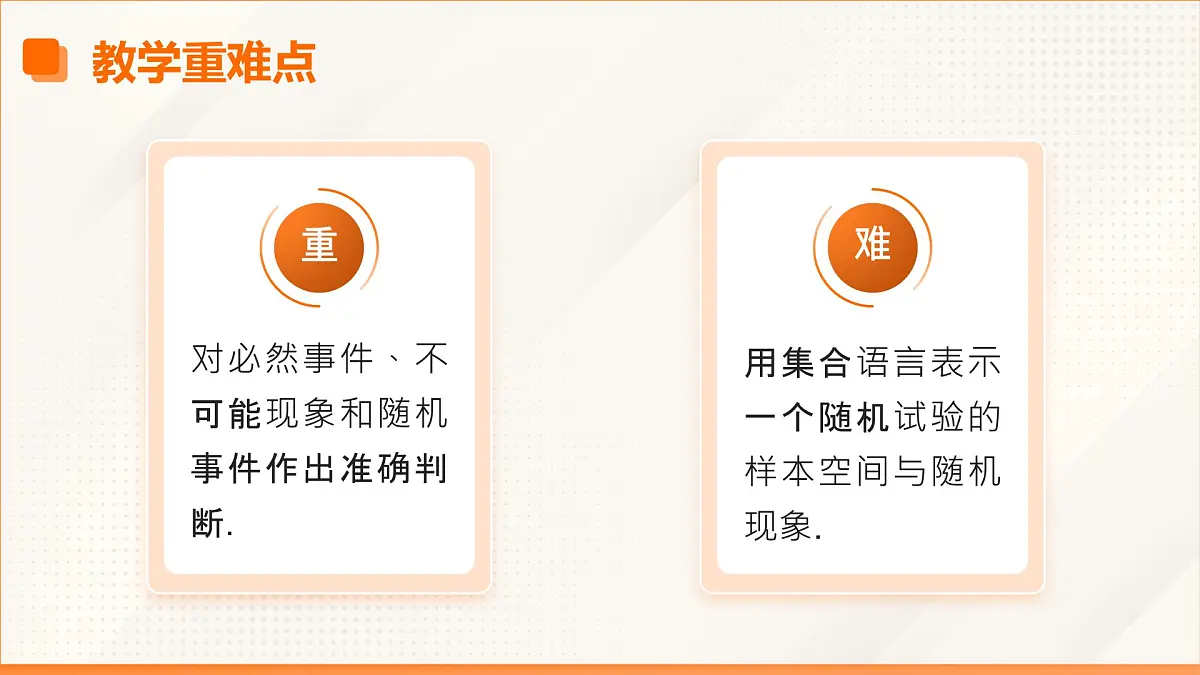 教学重难点

重

对必然事件、不可能现象和随机事件作出准确判断.

难

用集合语言表示一个随机试验的样本空间与随机现象.